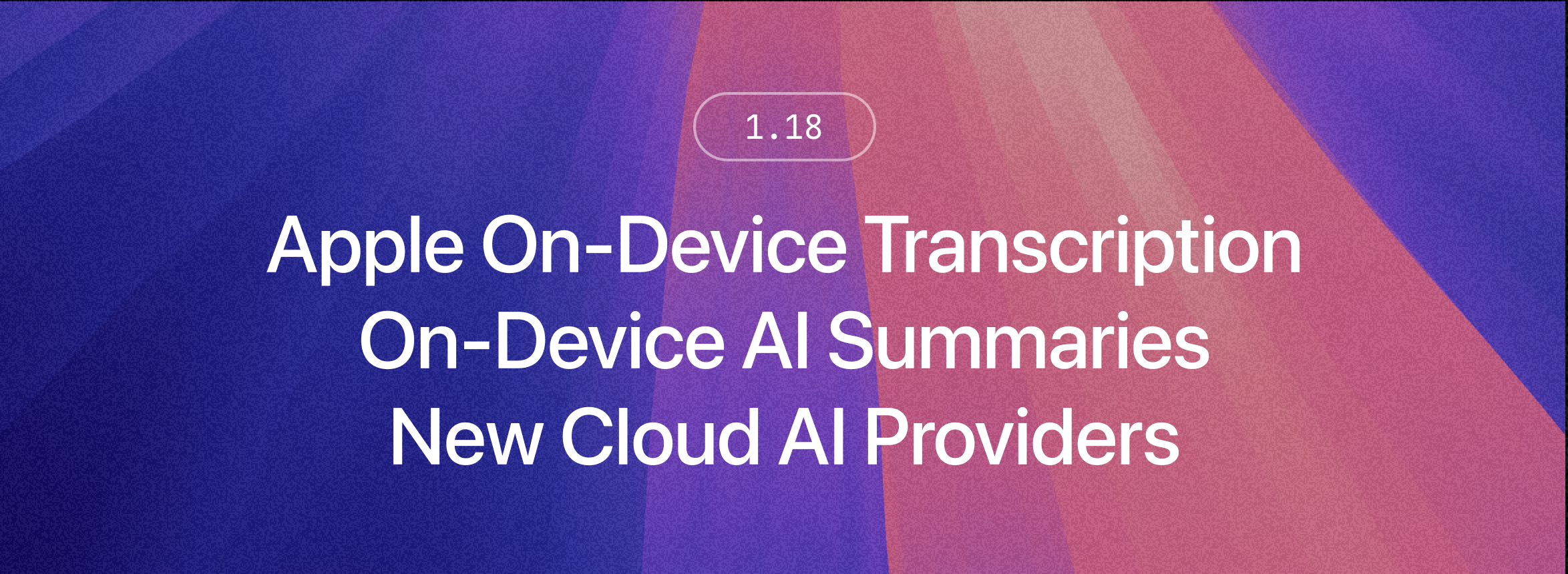 1.18

Apple On-Device Transcription
On-Device AI Summaries
New Cloud AI Providers